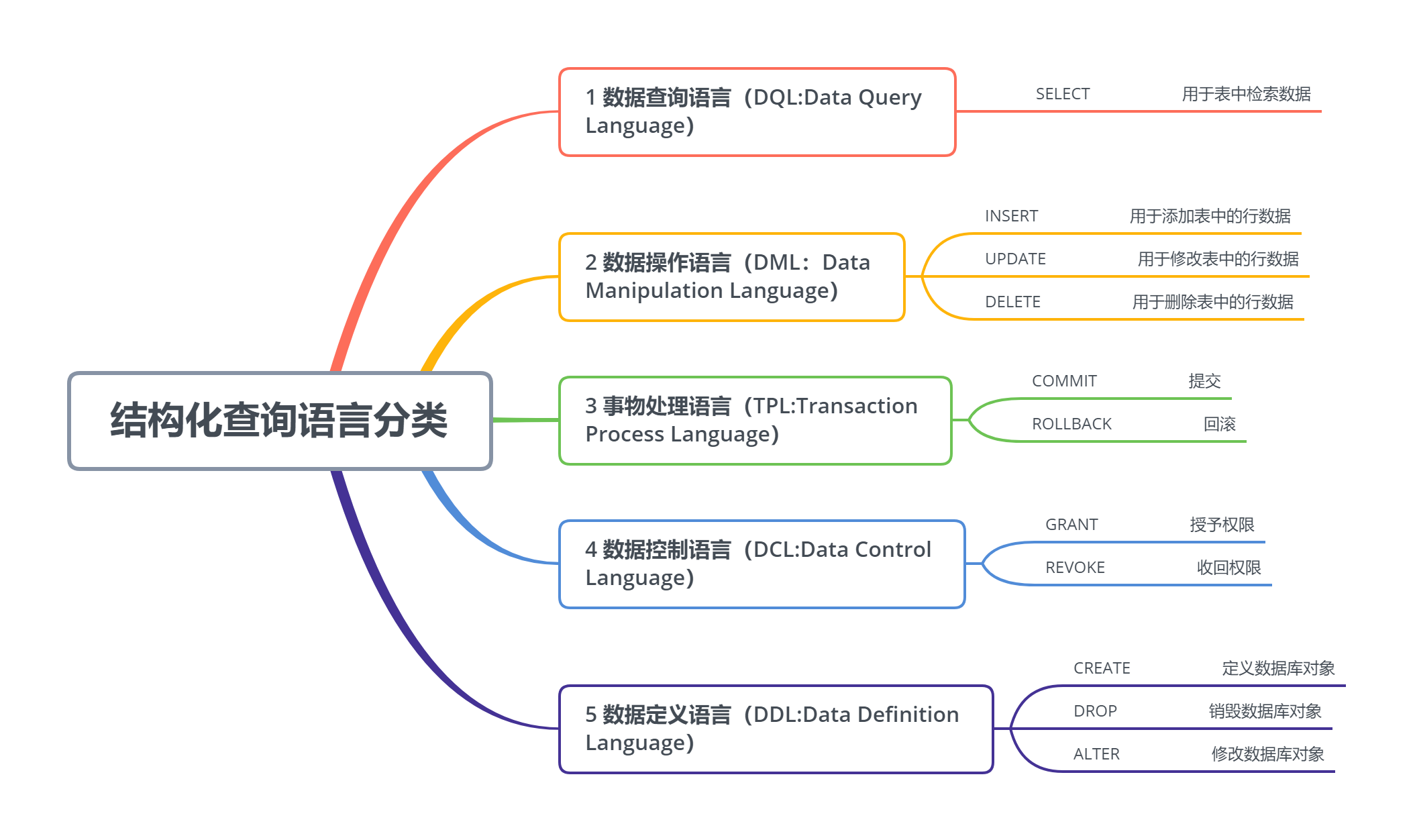 结构化查询语言分类

1 数据查询语言（DQL:Data Query Language）

SELECT 用于表中检索数据

2 数据操作语言（DML：Data Manipulation Language）

INSERT 用于添加表中的行数据

UPDATE 用于修改表中的行数据

DELETE 用于删除表中的行数据

3 事物处理语言（TPL:Transaction Process Language）

COMMIT 提交

ROLLBACK 回滚

4 数据控制语言（DCL:Data Control Language）

GRANT 授予权限

REVOKE 收回权限

5 数据定义语言（DDL:Data Definition Language）

CREATE 定义数据库对象

DROP 销毁数据库对象

ALTER 修改数据库对象